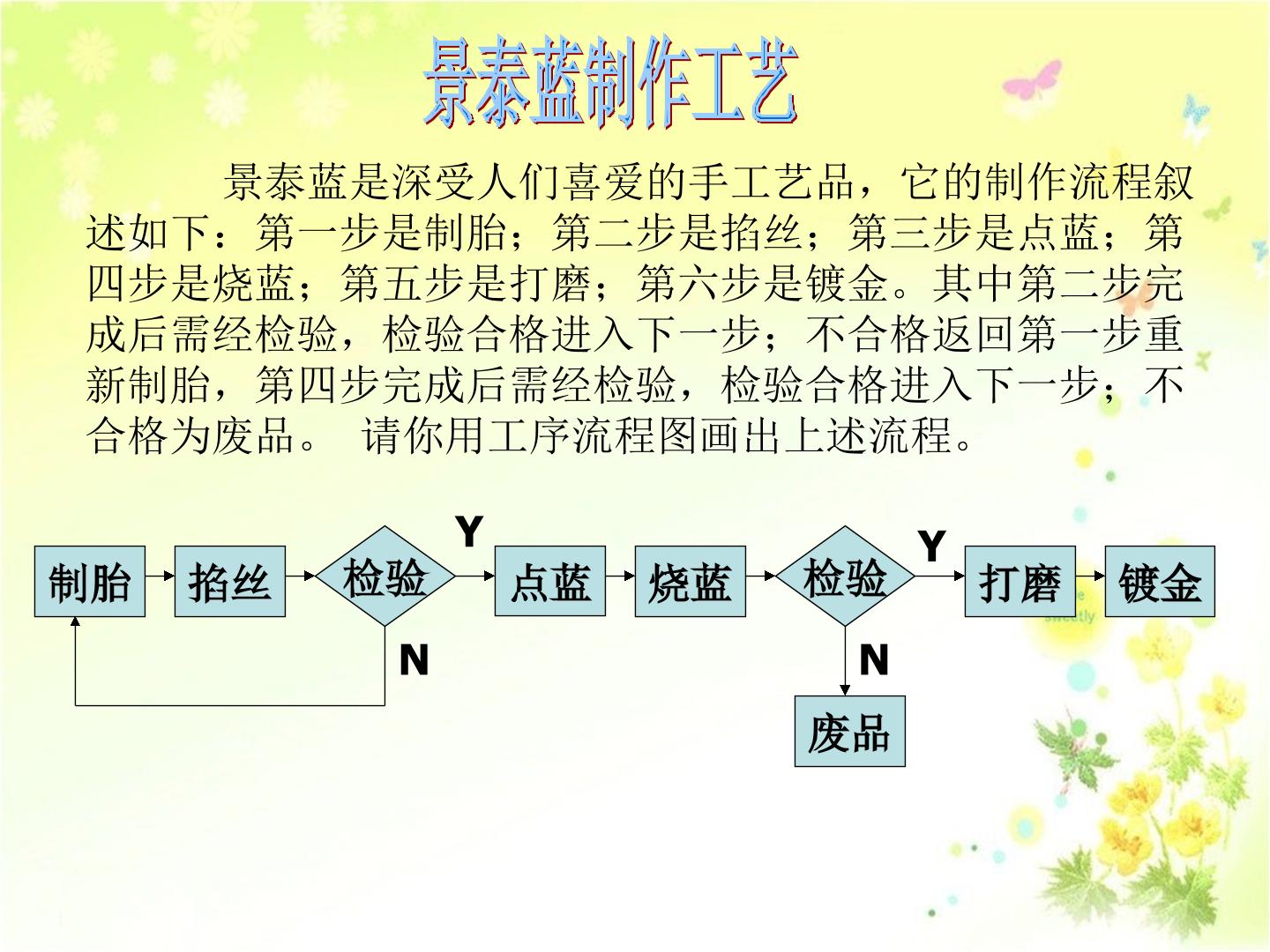 景泰蓝制作工艺

景泰蓝是深受人们喜爱的手工艺品，它的制作流程叙述如下：第一步是制胎；第二步是掐丝；第三步是点蓝；第四步是烧蓝；第五步是打磨；第六步是镀金。其中第二步完成后需经检验，检验合格进入下一步；不合格返回第一步重新制胎，第四步完成后需经检验，检验合格进入下一步；不合格为废品。 请你用工序流程图画出上述流程。

制胎
掐丝
检验
Y
N
点蓝
烧蓝
检验
Y
N
废品
打磨
镀金